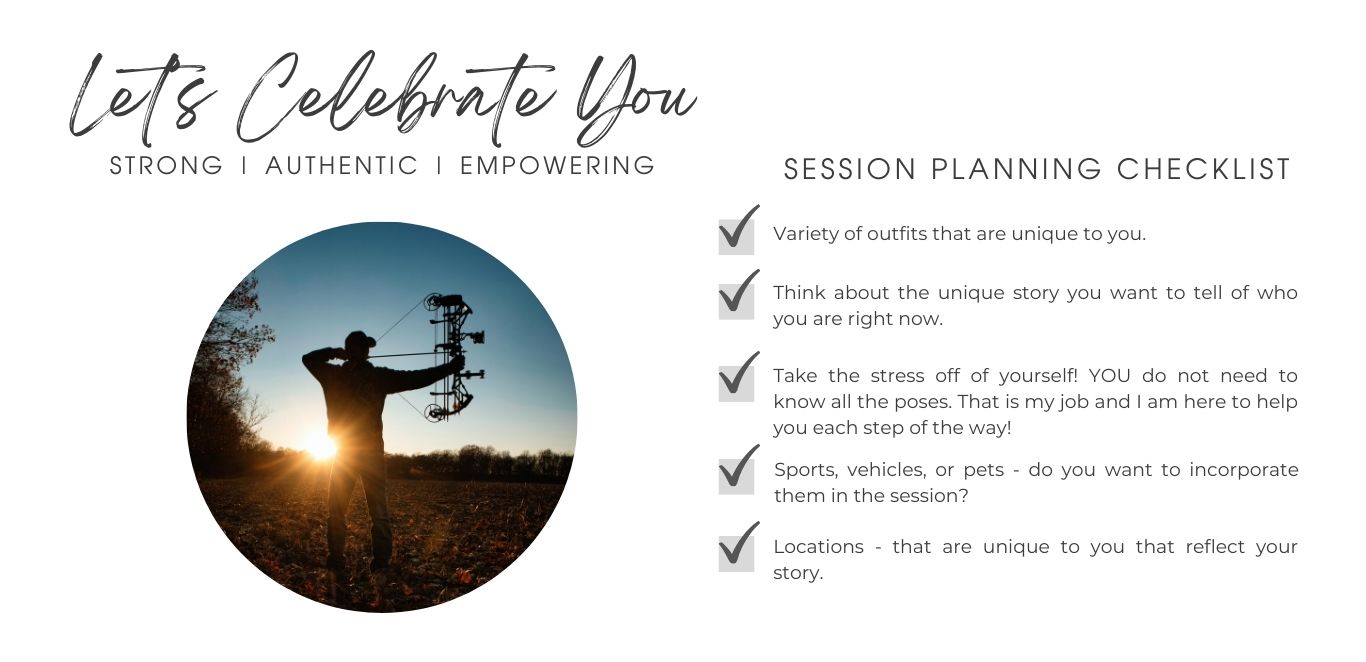 Let's Celebrate You
STRONG | AUTHENTIC | EMPOWERING

SESSION PLANNING CHECKLIST

Variety of outfits that are unique to you.

Think about the unique story you want to tell of who you are right now.

Take the stress off of yourself! YOU do not need to know all the poses. That is my job and I am here to help you each step of the way!

Sports, vehicles, or pets - do you want to incorporate them in the session?

Locations - that are unique to you that reflect your story.